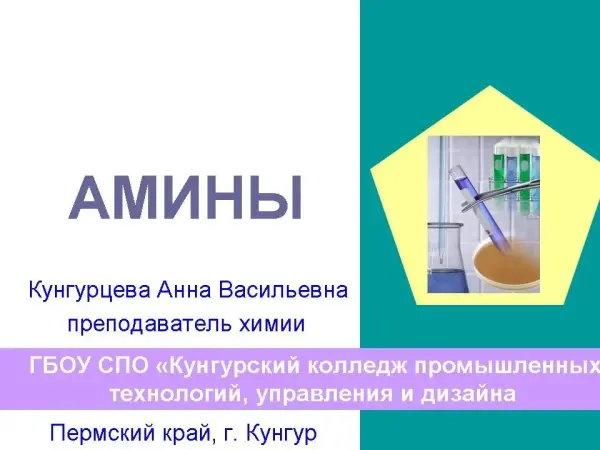 АМИНЫ

Кунгурцева Анна Васильевна
преподаватель химии

ГБОУ СПО «Кунгурский колледж промышленных технологий, управления и дизайна

Пермский край, г. Кунгур